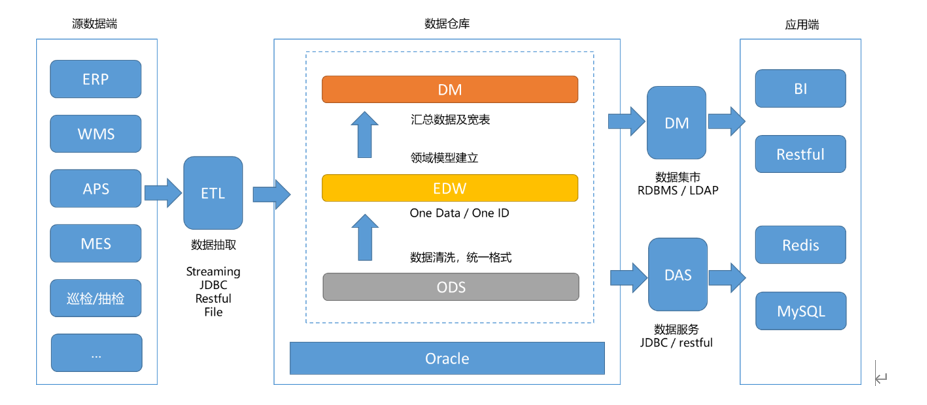 源数据端

ERP

WMS

APS

MES

巡检/抽检

...

ETL

数据抽取

Streaming
JDBC
Restful
File

数据仓库

DM

汇总数据及宽表

领域模型建立

EDW

One Data / One ID

数据清洗，统一格式

ODS

Oracle

DM

数据集市
RDBMS / LDAP

DAS

数据服务
JDBC / restful

应用端

BI

Restful

Redis

MySQL